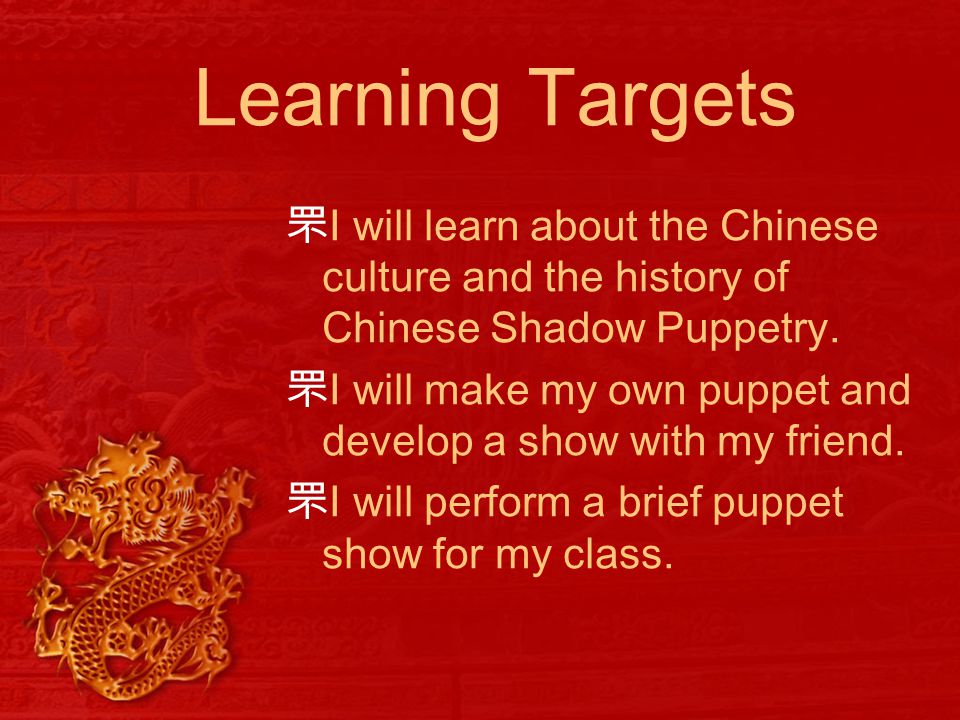 Learning Targets

罘I will learn about the Chinese culture and the history of Chinese Shadow Puppetry.

罘I will make my own puppet and develop a show with my friend.

罘I will perform a brief puppet show for my class.